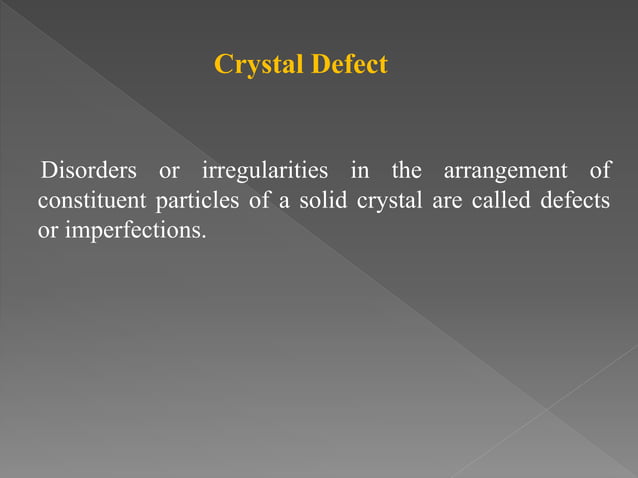 Crystal Defect

Disorders or irregularities in the arrangement of constituent particles of a solid crystal are called defects or imperfections.